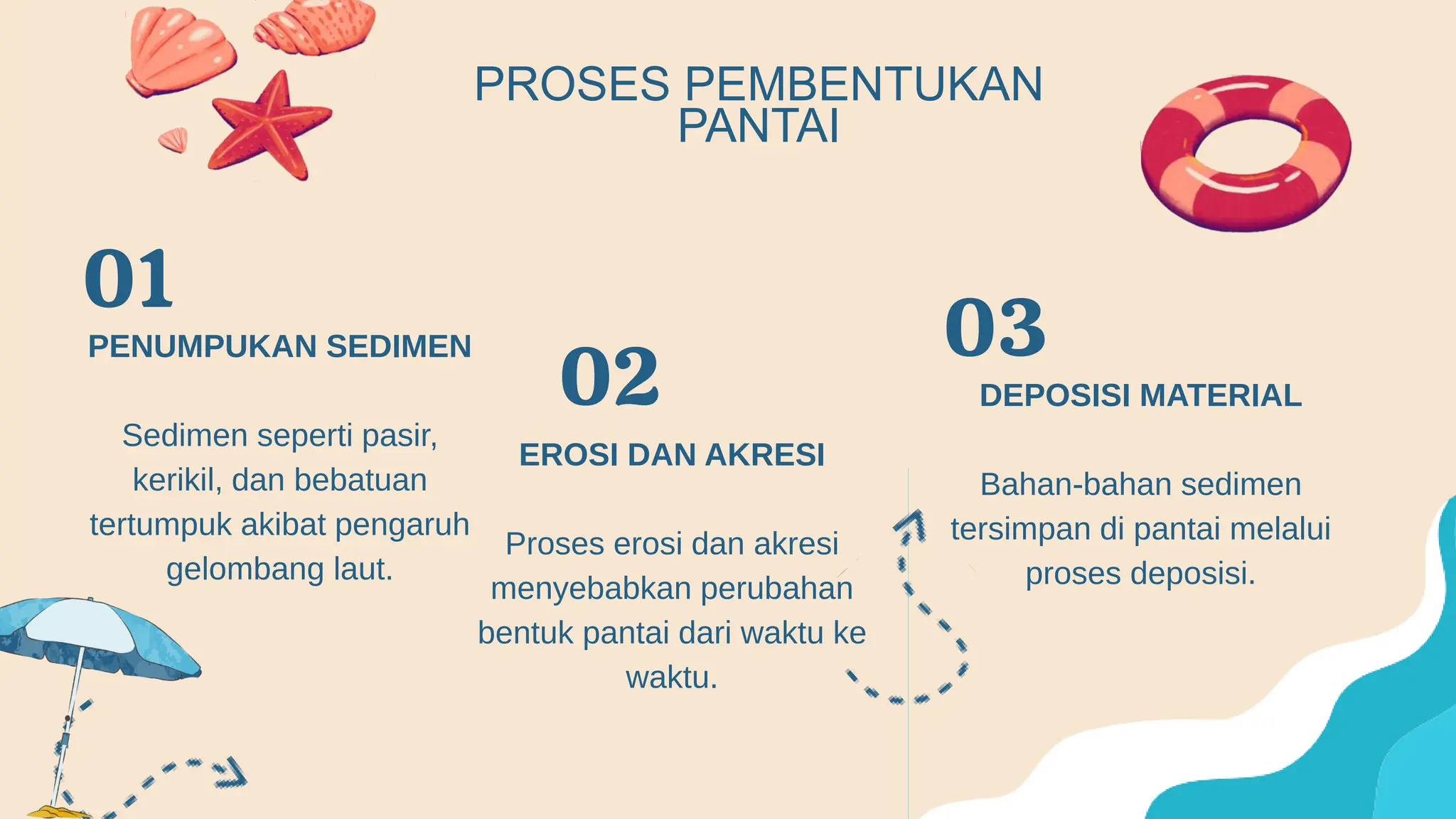 PROSES PEMBENTUKAN PANTAI

01
PENUMPUKAN SEDIMEN

Sedimen seperti pasir, kerikil, dan bebatuan tertumpuk akibat pengaruh gelombang laut.

02
EROSI DAN AKRESI

Proses erosi dan akresi menyebabkan perubahan bentuk pantai dari waktu ke waktu.

03
DEPOSISI MATERIAL

Bahan-bahan sedimen tersimpan di pantai melalui proses deposisi.